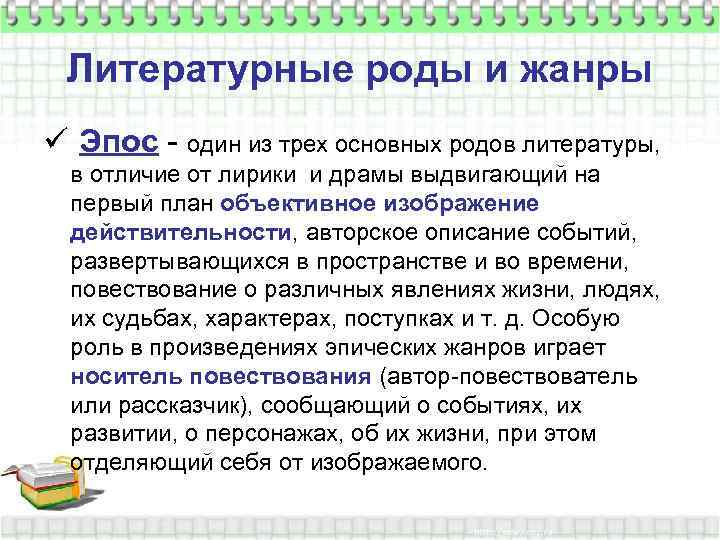 Литературные роды и жанры

✓ Эпос - один из трех основных родов литературы, в отличие от лирики и драмы выдвигающий на первый план объективное изображение действительности, авторское описание событий, развертывающихся в пространстве и во времени, повествование о различных явлениях жизни, людях, их судьбах, характерах, поступках и т. д. Особую роль в произведениях эпических жанров играет носитель повествования (автор-повествователь или рассказчик), сообщающий о событиях, их развитии, о персонажах, об их жизни, при этом отделяющий себя от изображаемого.